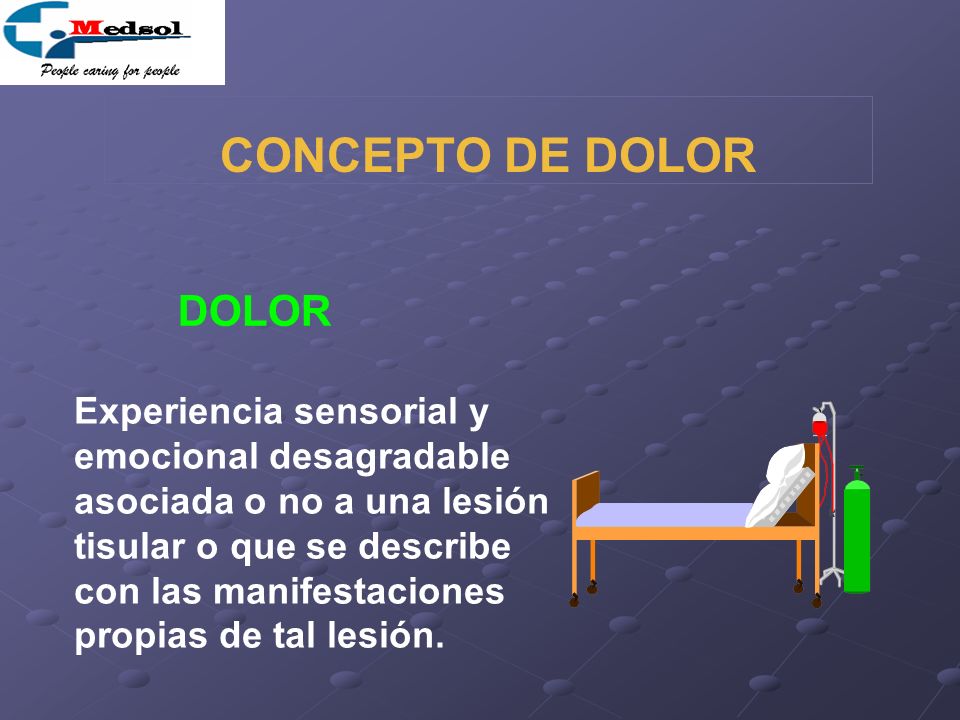 Medsol
People caring for people

CONCEPTO DE DOLOR

DOLOR

Experiencia sensorial y emocional desagradable asociada o no a una lesión tisular o que se describe con las manifestaciones propias de tal lesión.